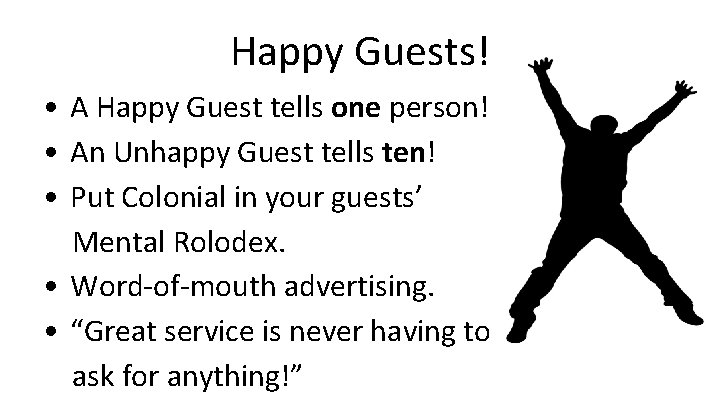 Happy Guests!

• A Happy Guest tells one person!
• An Unhappy Guest tells ten!
• Put Colonial in your guests' Mental Rolodex.
• Word-of-mouth advertising.
• "Great service is never having to ask for anything!"